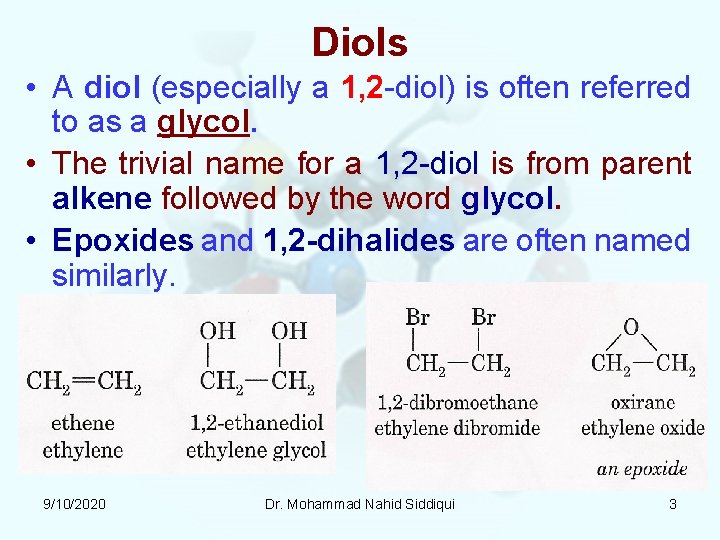 Diols

• A diol (especially a 1,2-diol) is often referred to as a glycol.

• The trivial name for a 1,2-diol is from parent alkene followed by the word glycol.

• Epoxides and 1,2-dihalides are often named similarly.

$CH_2=CH_2$
ethene
ethylene

OH OH
$CH_2-CH_2$
1,2-ethanediol
ethylene glycol

Br Br
$CH_2-CH_2$
1,2-dibromoethane
ethylene dibromide

O
$CH_2-CH_2$
oxirane
ethylene oxide
an epoxide

9/10/2020 Dr. Mohammad Nahid Siddiqui 3